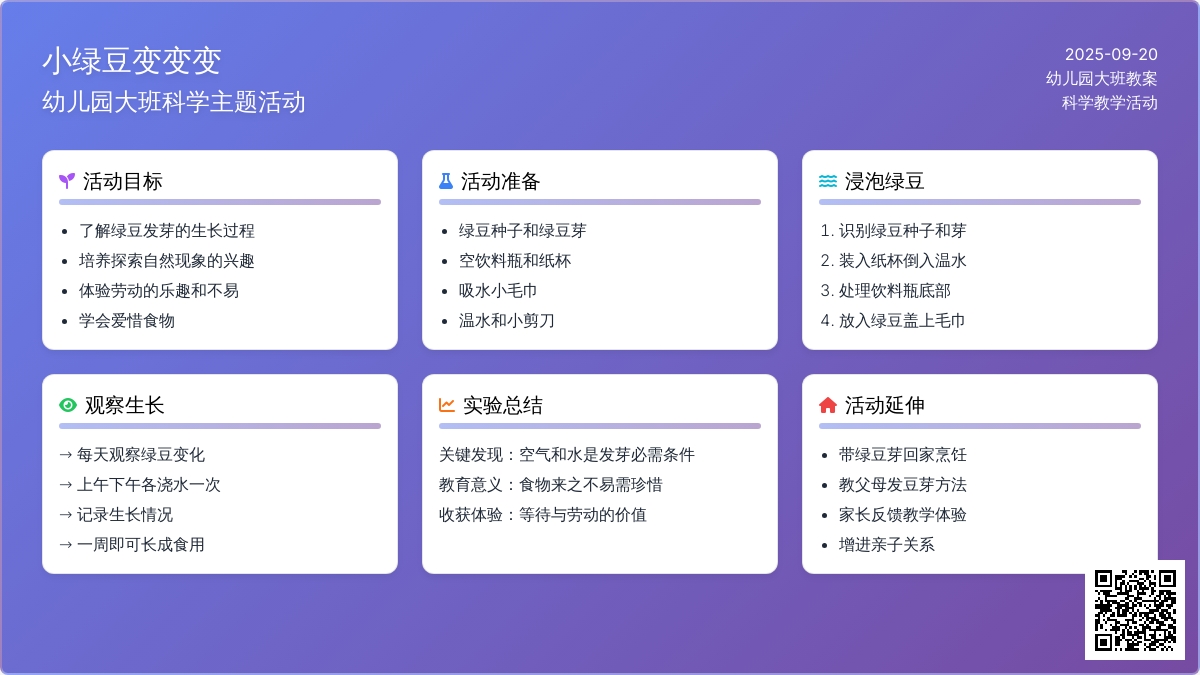 小绿豆变变变
幼儿园大班科学主题活动

2025-09-20
幼儿园大班教案
科学教学活动

活动目标
- 了解绿豆发芽的生长过程
- 培养探索自然现象的兴趣
- 体验劳动的乐趣和不易
- 学会爱惜食物

活动准备
- 绿豆种子和绿豆芽
- 空饮料瓶和纸杯
- 吸水小毛巾
- 温水和小剪刀

浸泡绿豆
1. 识别绿豆种子和芽
2. 装入纸杯倒入温水
3. 处理饮料瓶底部
4. 放入绿豆盖上毛巾

观察生长
→ 每天观察绿豆变化
→ 上午下午各浇水一次
→ 记录生长情况
→ 一周即可长成食用

实验总结
关键发现：空气和水是发芽必需条件
教育意义：食物来之不易需珍惜
收获体验：等待与劳动的价值

活动延伸
- 带绿豆芽回家烹饪
- 教父母发豆芽方法
- 家长反馈教学体验
- 增进亲子关系